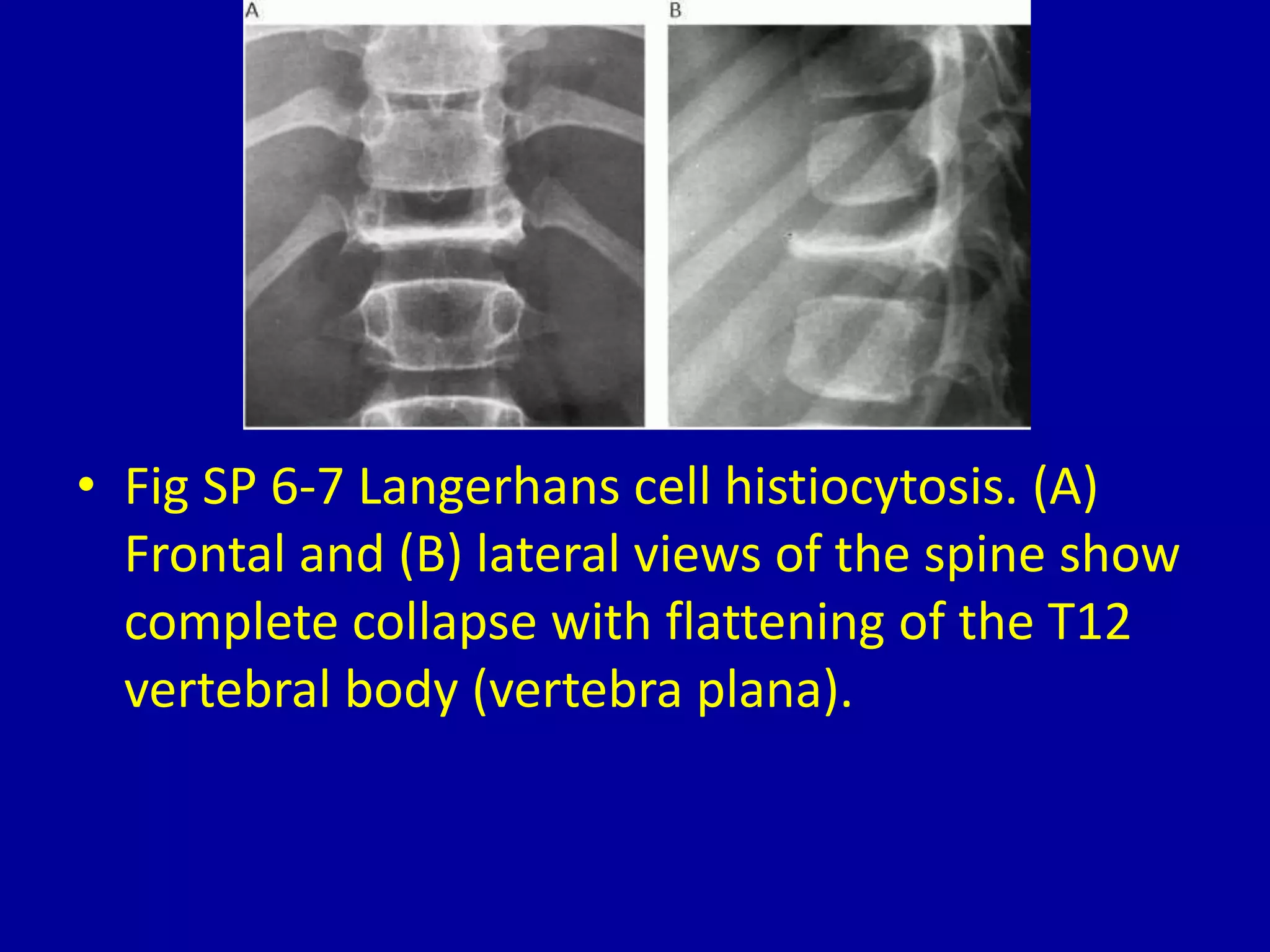 A

B

• Fig SP 6-7 Langerhans cell histiocytosis. (A) Frontal and (B) lateral views of the spine show complete collapse with flattening of the T12 vertebral body (vertebra plana).